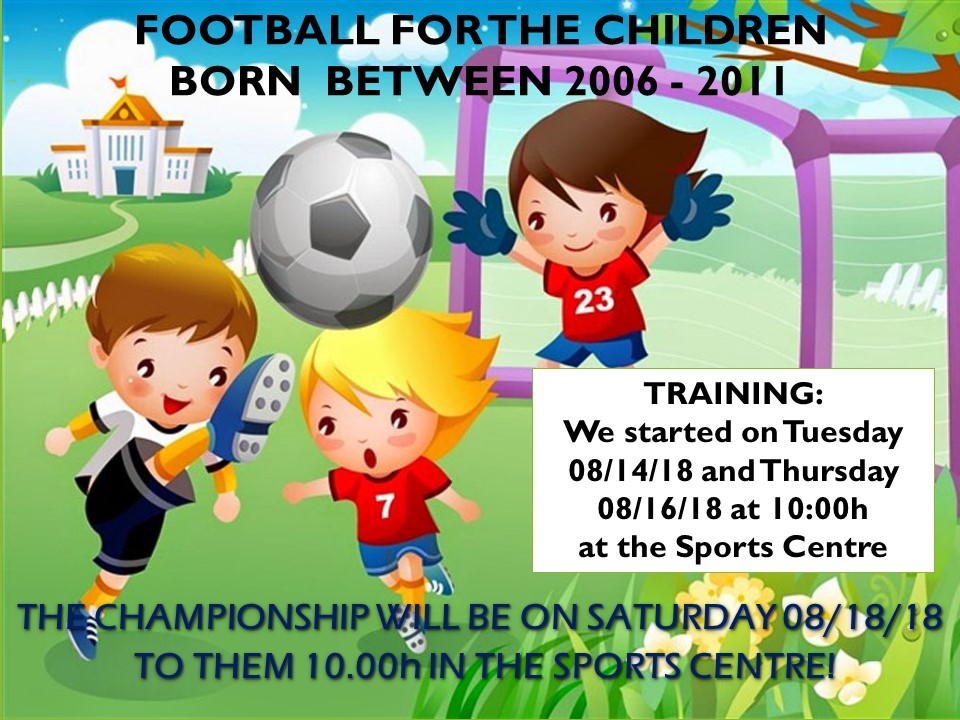 FOOTBALL FOR THE CHILDREN BORN BETWEEN 2006 - 2011

23

7

TRAINING:
We started on Tuesday 08/14/18 and Thursday 08/16/18 at 10:00h at the Sports Centre

THE CHAMPIONSHIP WILL BE ON SATURDAY 08/18/18 TO THEM 10.00h IN THE SPORTS CENTRE!